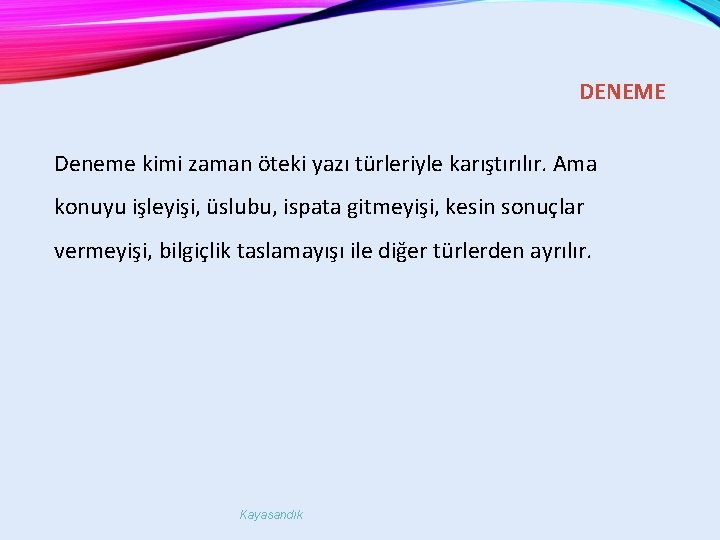 DENEME

Deneme kimi zaman öteki yazı türleriyle karıştırılır. Ama konuyu işleyişi, üslubu, ispata gitmeyişi, kesin sonuçlar vermeyişi, bilgiçlik taslamayışı ile diğer türlerden ayrılır.

Kayasandık